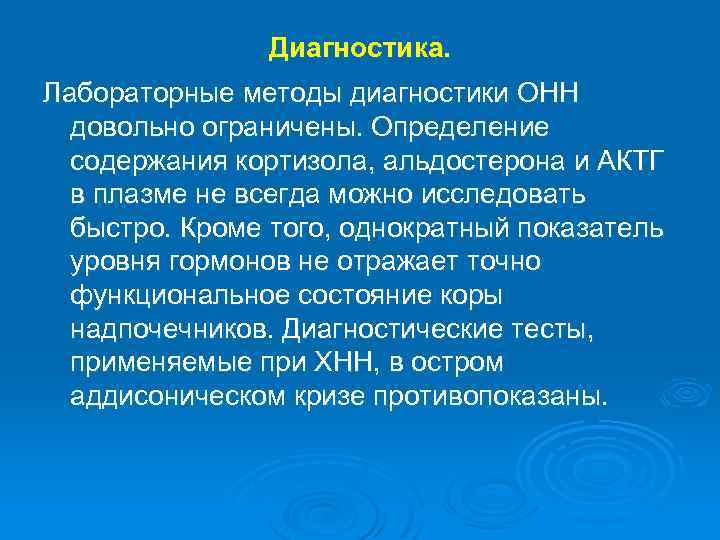 Диагностика.

Лабораторные методы диагностики ОНН довольно ограничены. Определение содержания кортизола, альдостерона и АКТГ в плазме не всегда можно исследовать быстро. Кроме того, однократный показатель уровня гормонов не отражает точно функциональное состояние коры надпочечников. Диагностические тесты, применяемые при ХНН, в остром аддисоническом кризе противопоказаны.